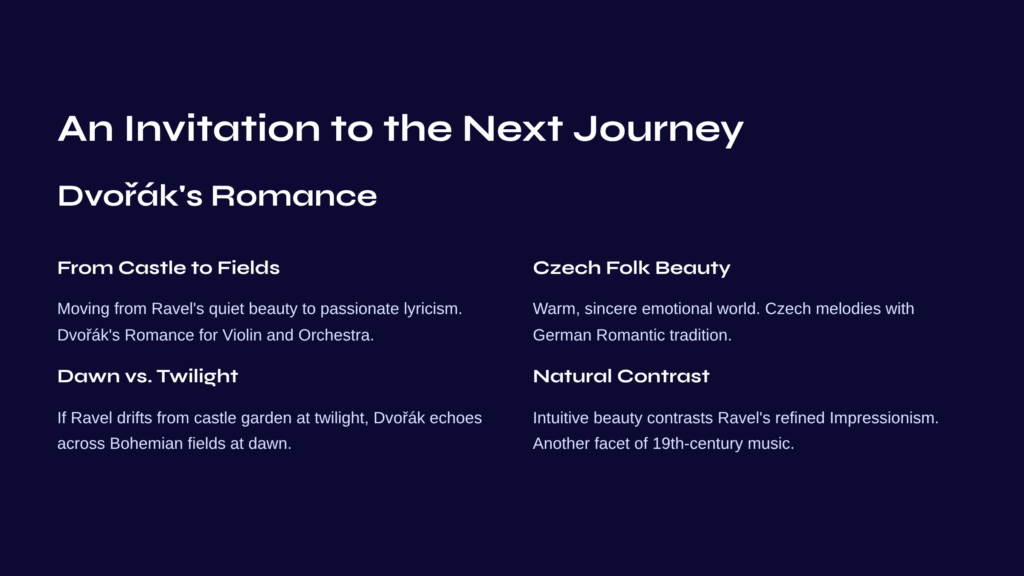 An Invitation to the Next Journey

Dvořák's Romance

From Castle to Fields

Moving from Ravel's quiet beauty to passionate lyricism. Dvořák's Romance for Violin and Orchestra.

Dawn vs. Twilight

If Ravel drifts from castle garden at twilight, Dvořák echoes across Bohemian fields at dawn.

Czech Folk Beauty

Warm, sincere emotional world. Czech melodies with German Romantic tradition.

Natural Contrast

Intuitive beauty contrasts Ravel's refined Impressionism. Another facet of 19th-century music.